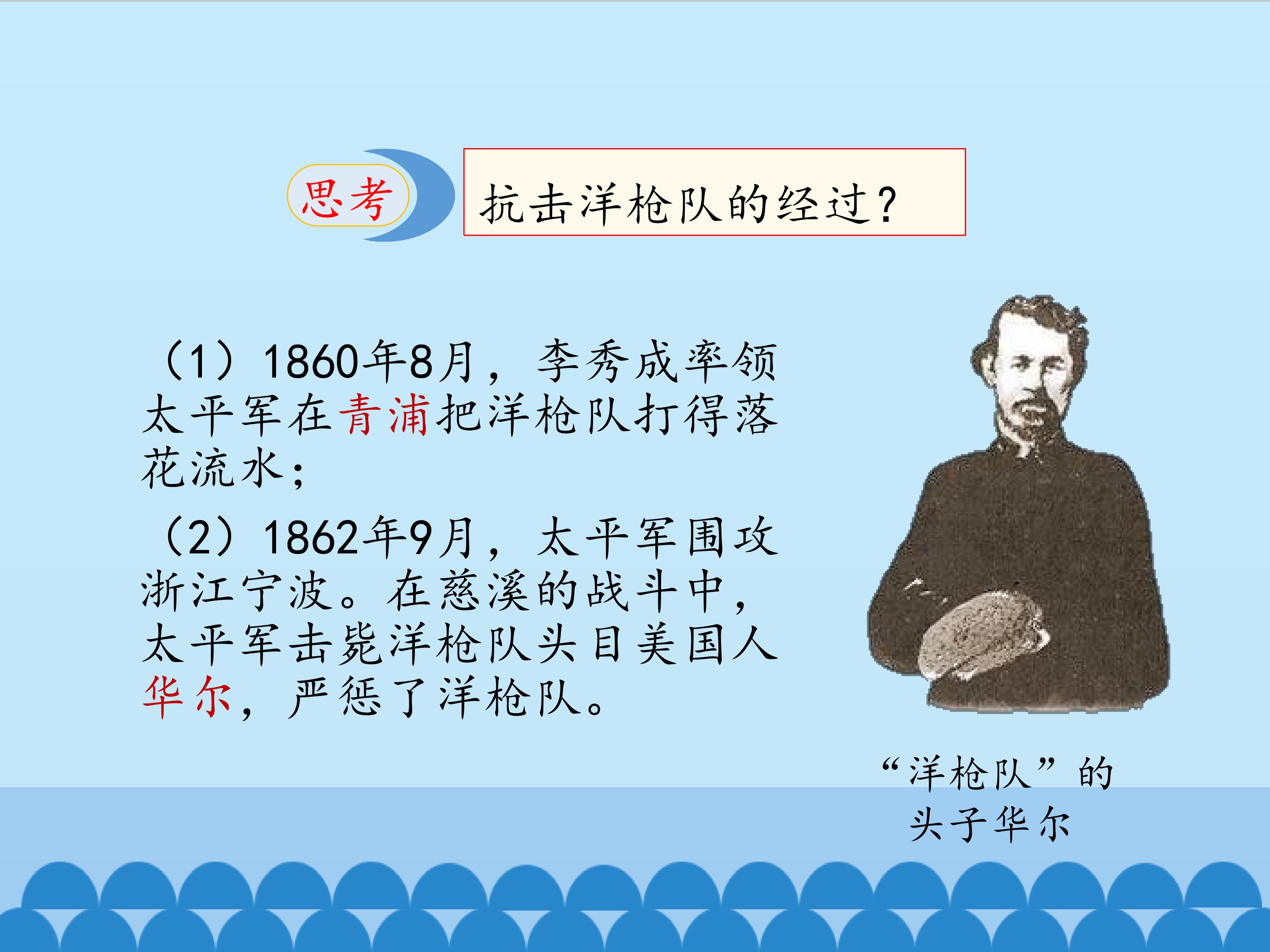 思考

抗击洋枪队的经过？

（1）1860年8月，李秀成率领太平军在青浦把洋枪队打得落花流水；

（2）1862年9月，太平军围攻浙江宁波。在慈溪的战斗中，太平军击毙洋枪队头目美国人华尔，严惩了洋枪队。

“洋枪队”的头子华尔